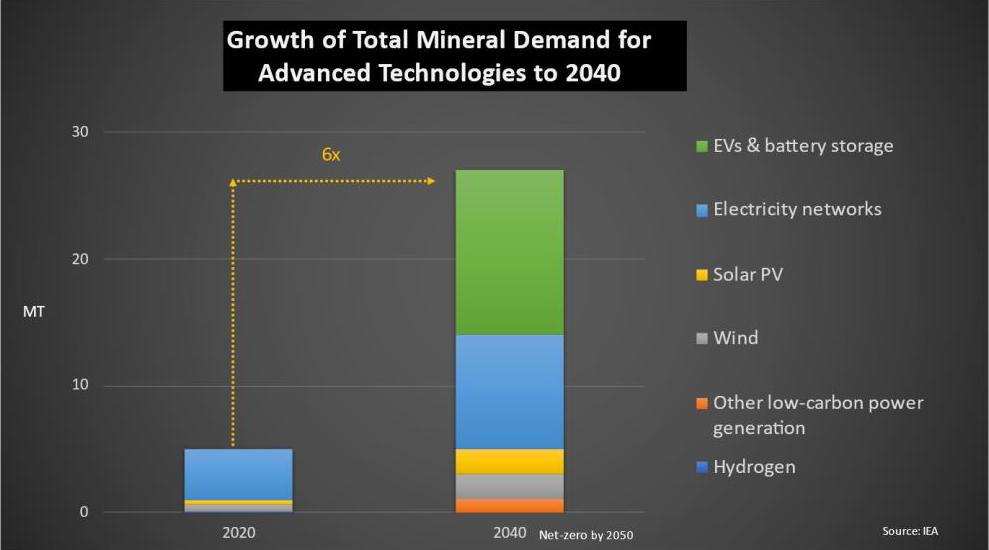 Growth of Total Mineral Demand for Advanced Technologies to 2040

30
20
MT
10
0

6x

2020
2040 Net-zero by 2050

EVs & battery storage
Electricity networks
Solar PV
Wind
Other low-carbon power generation
Hydrogen

Source: IEA